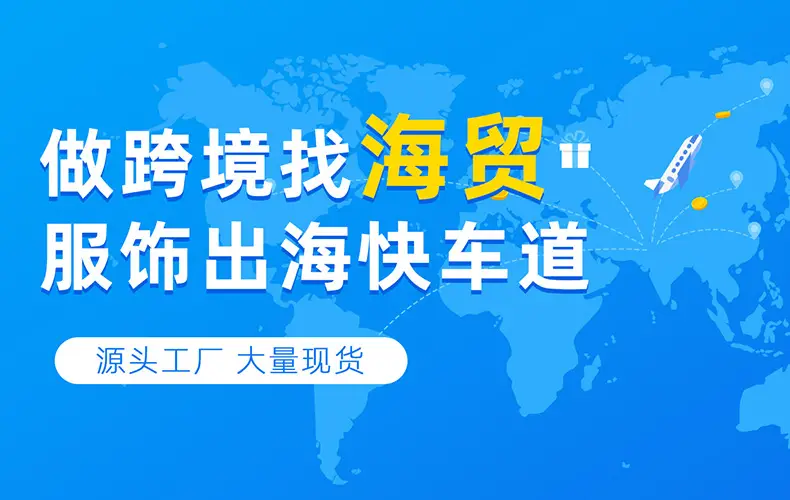 做跨境找海贸
服饰出海快车道

源头工厂 大量现货